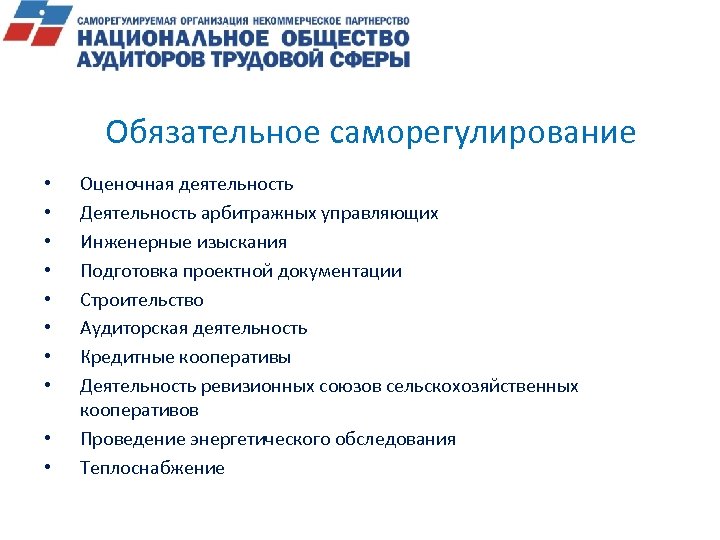 САМОРЕГУЛИРУЕМАЯ ОРГАНИЗАЦИЯ НЕКОММЕРЧЕСКОЕ ПАРТНЕРСТВО
НАЦИОНАЛЬНОЕ ОБЩЕСТВО
АУДИТОРОВ ТРУДОВОЙ СФЕРЫ

Обязательное саморегулирование

• Оценочная деятельность
• Деятельность арбитражных управляющих
• Инженерные изыскания
• Подготовка проектной документации
• Строительство
• Аудиторская деятельность
• Кредитные кооперативы
• Деятельность ревизионных союзов сельскохозяйственных кооперативов
• Проведение энергетического обследования
• Теплоснабжение